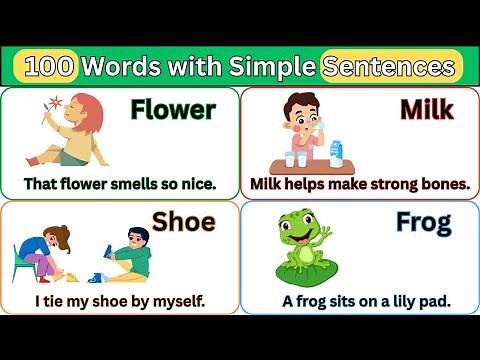 100 Words with Simple Sentences

Flower

That flower smells so nice.

Milk

Milk helps make strong bones.

Shoe

I tie my shoe by myself.

Frog

A frog sits on a lily pad.